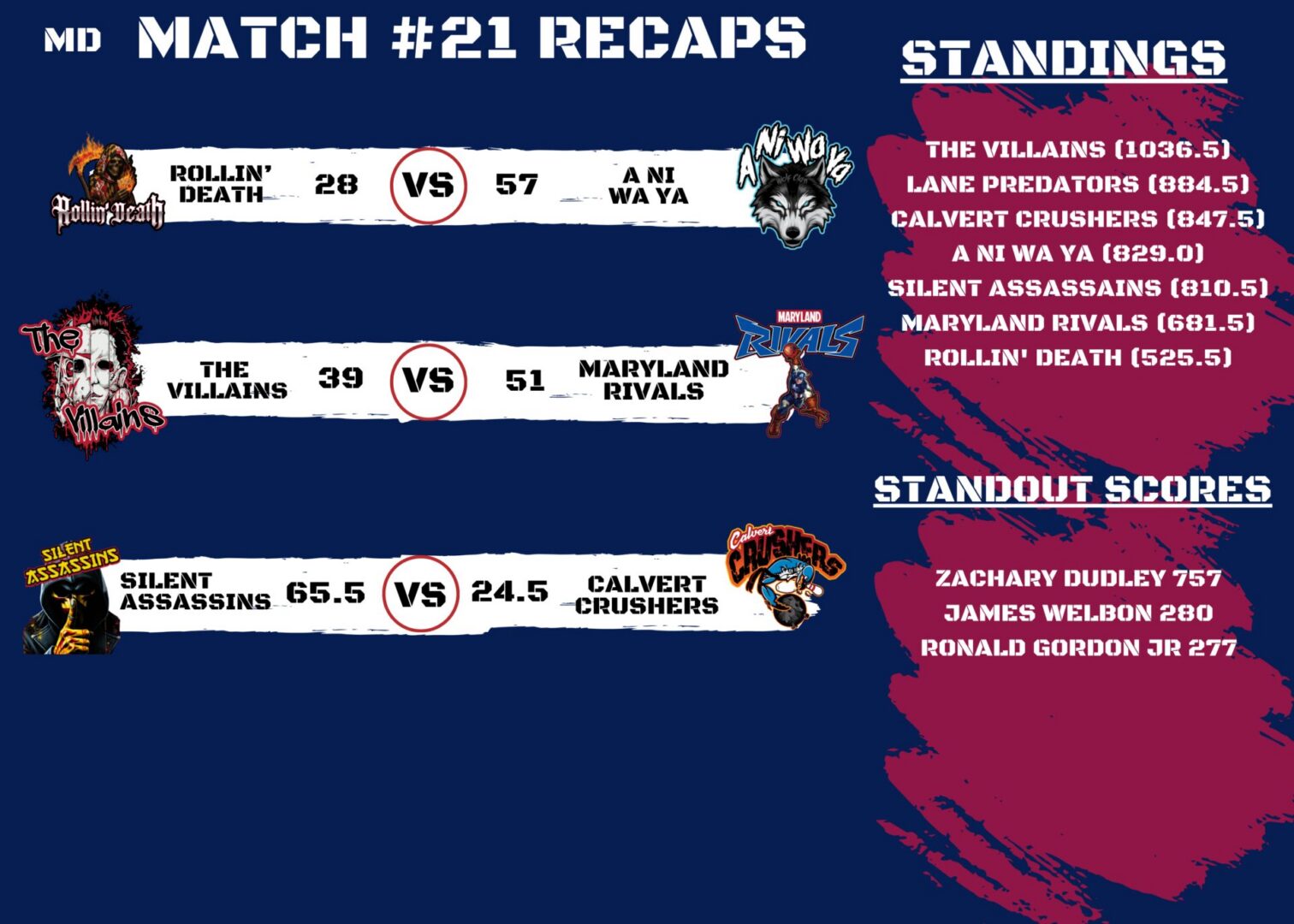 MD MATCH #21 RECAPS

Rollin' Death
ROLLIN' DEATH 28 VS 57 A NI WA YA
A Ni Wa Ya

The Villains
THE VILLAINS 39 VS 51 MARYLAND RIVALS
MARYLAND RIVALS

SILENT ASSASSINS
SILENT ASSASSINS 65.5 VS 24.5 CALVERT CRUSHERS
Calvert CRUSHERS

STANDINGS

THE VILLAINS (1036.5)
LANE PREDATORS (884.5)
CALVERT CRUSHERS (847.5)
A NI WA YA (829.0)
SILENT ASSASSAINS (810.5)
MARYLAND RIVALS (681.5)
ROLLIN' DEATH (525.5)

STANDOUT SCORES

ZACHARY DUDLEY 757
JAMES WELBON 280
RONALD GORDON JR 277